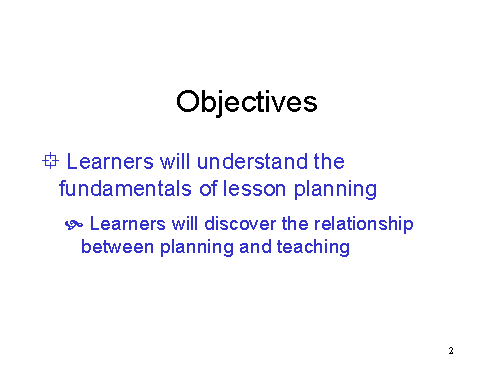 Objectives

Learners will understand the fundamentals of lesson planning

Learners will discover the relationship between planning and teaching

2